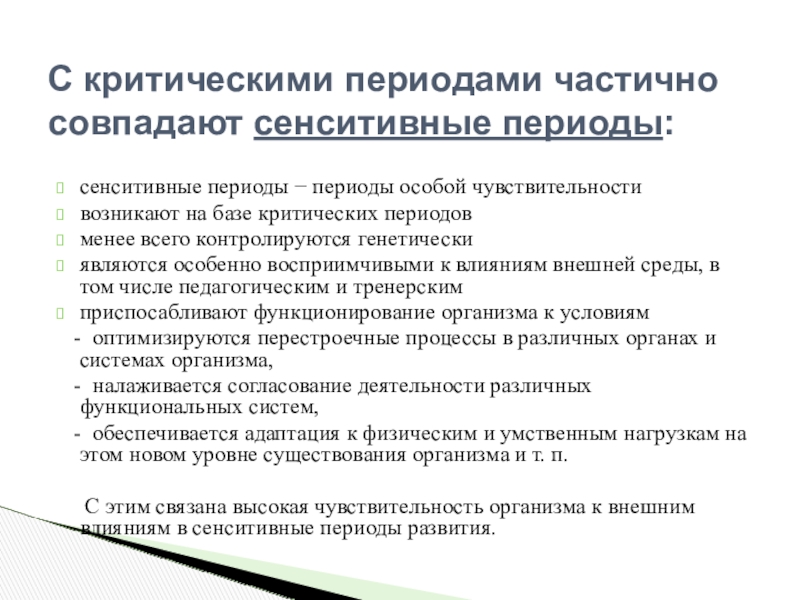 С критическими периодами частично совпадают сенситивные периоды:

сенситивные периоды − периоды особой чувствительности
возникают на базе критических периодов
менее всего контролируются генетически
являются особенно восприимчивыми к влияниям внешней среды, в том числе педагогическим и тренерским
приспосабливают функционирование организма к условиям
- оптимизируются перестроечные процессы в различных органах и системах организма,
- налаживается согласование деятельности различных функциональных систем,
- обеспечивается адаптация к физическим и умственным нагрузкам на этом новом уровне существования организма и т. п.

С этим связана высокая чувствительность организма к внешним влияниям в сенситивные периоды развития.